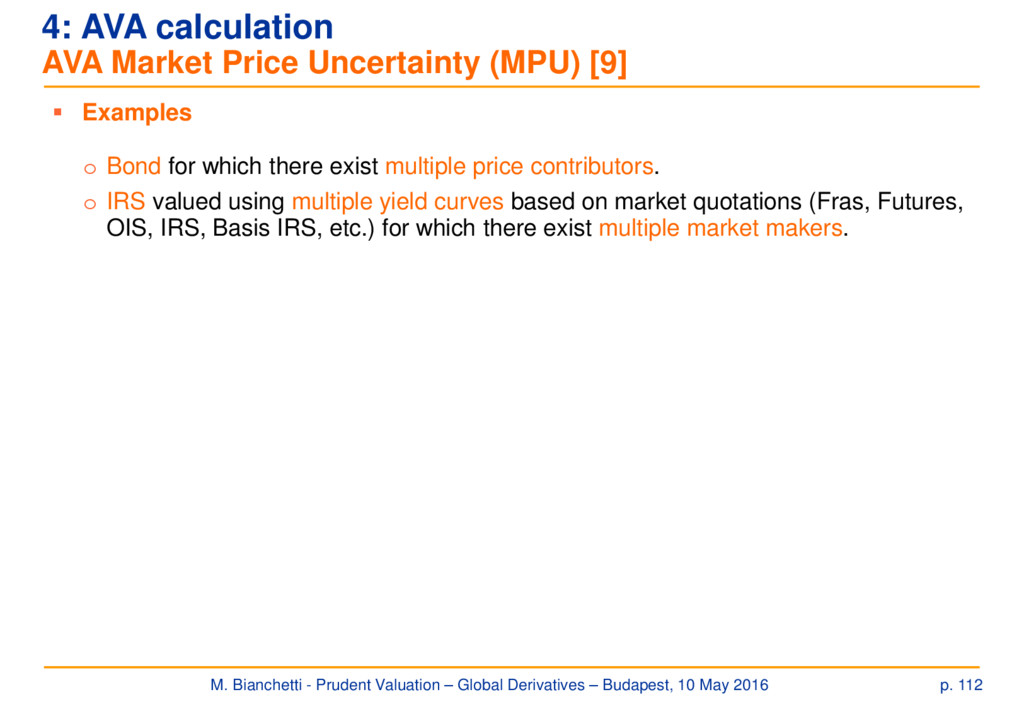 4: AVA calculation
AVA Market Price Uncertainty (MPU) [9]

▪ Examples

o Bond for which there exist multiple price contributors.

o IRS valued using multiple yield curves based on market quotations (Fras, Futures, OIS, IRS, Basis IRS, etc.) for which there exist multiple market makers.

M. Bianchetti - Prudent Valuation – Global Derivatives – Budapest, 10 May 2016

p. 112